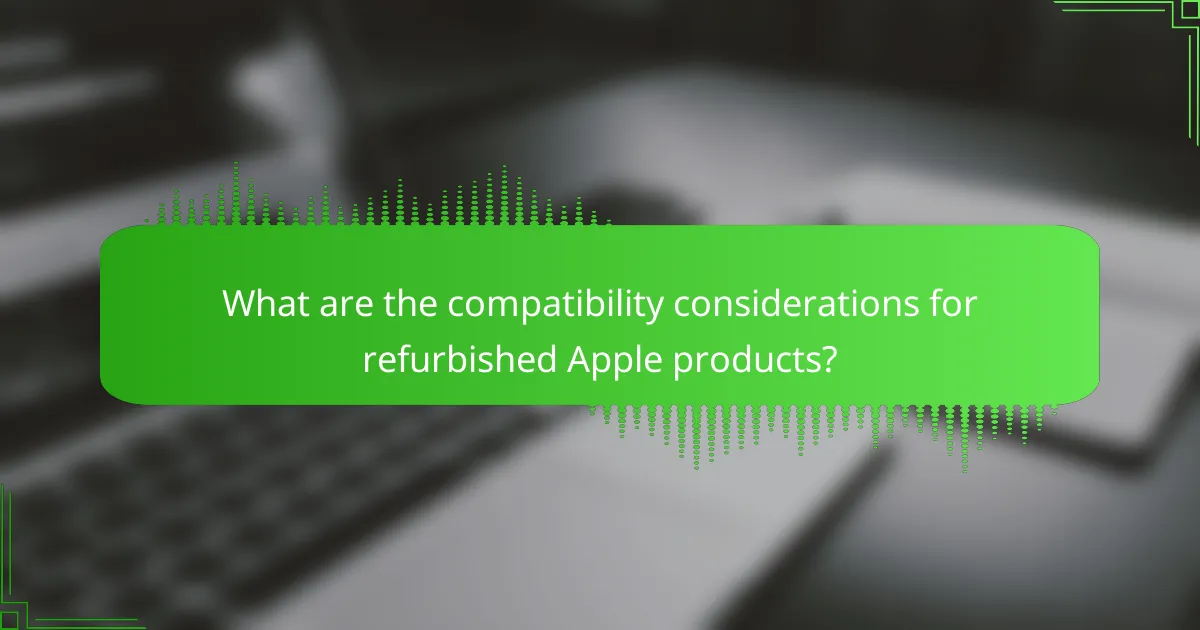 What are the compatibility considerations for refurbished Apple products?